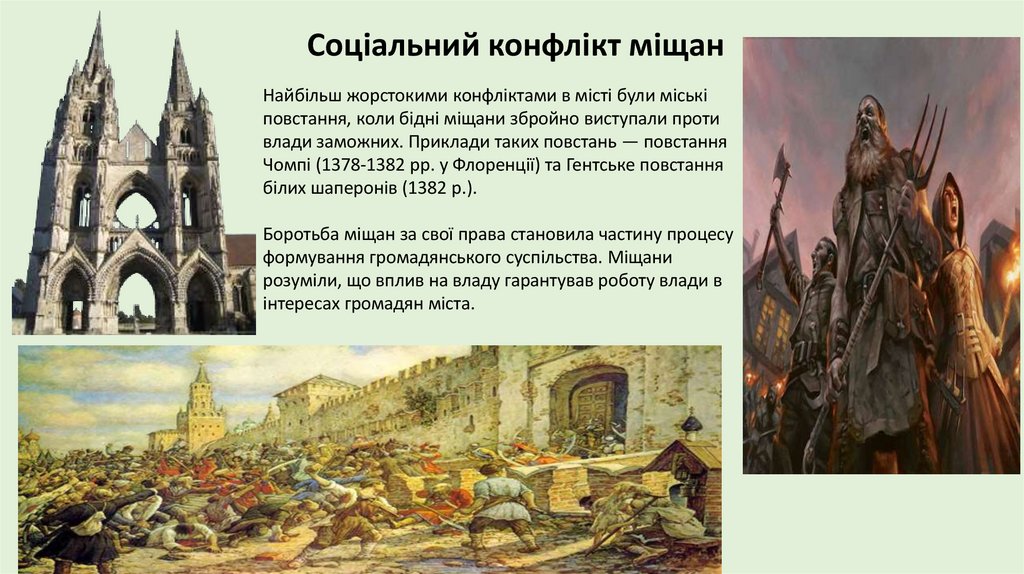 Соціальний конфлікт міщан

Найбільш жорстокими конфліктами в місті були міські повстання, коли бідні міщани збройно виступали проти влади заможних. Приклади таких повстань — повстання Чомпі (1378-1382 рр. у Флоренції) та Гентське повстання білих шаперонів (1382 р.).

Боротьба міщан за свої права становила частину процесу формування громадянського суспільства. Міщани розуміли, що вплив на владу гарантував роботу влади в інтересах громадян міста.